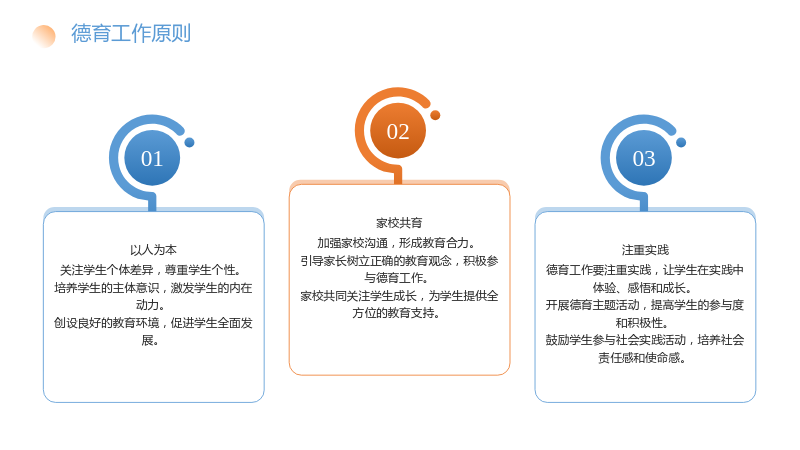 德育工作原则

01

以人为本

关注学生个体差异，尊重学生个性。

培养学生的主体意识，激发学生的内在动力。

创设良好的教育环境，促进学生全面发展。

02

家校共育

加强家校沟通，形成教育合力。

引导家长树立正确的教育观念，积极参与德育工作。

家校共同关注学生成长，为学生提供全方位的教育支持。

03

注重实践

德育工作要注重实践，让学生在实践中体验、感悟和成长。

开展德育主题活动，提高学生的参与度和积极性。

鼓励学生参与社会实践活动，培养社会责任感和使命感。